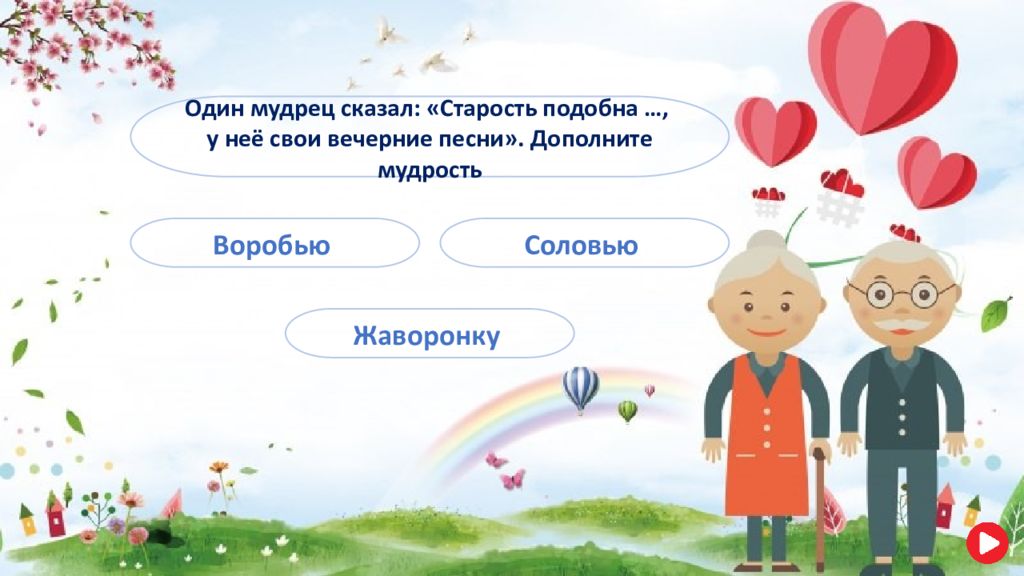 Один мудрец сказал: «Старость подобна …, у неё свои вечерние песни». Дополните мудрость

Воробью

Соловью

Жаворонку